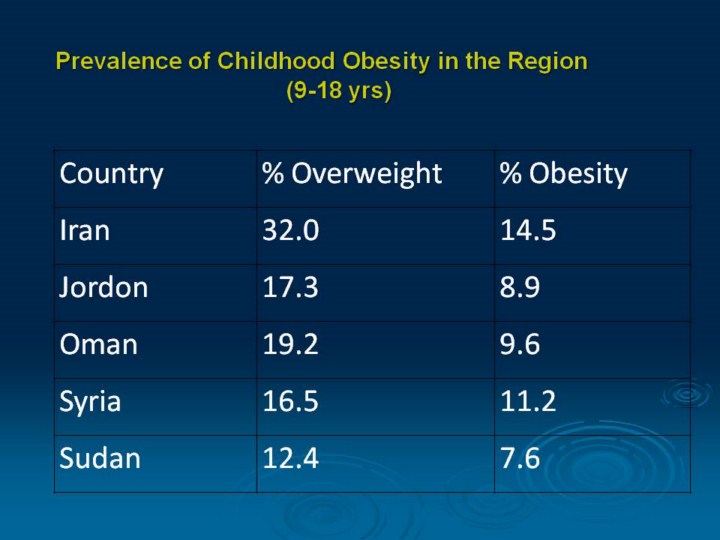 Prevalence of Childhood Obesity in the Region
(9-18 yrs)

| Country | % Overweight | % Obesity |
|---|---|---|
| Iran | 32.0 | 14.5 |
| Jordon | 17.3 | 8.9 |
| Oman | 19.2 | 9.6 |
| Syria | 16.5 | 11.2 |
| Sudan | 12.4 | 7.6 |